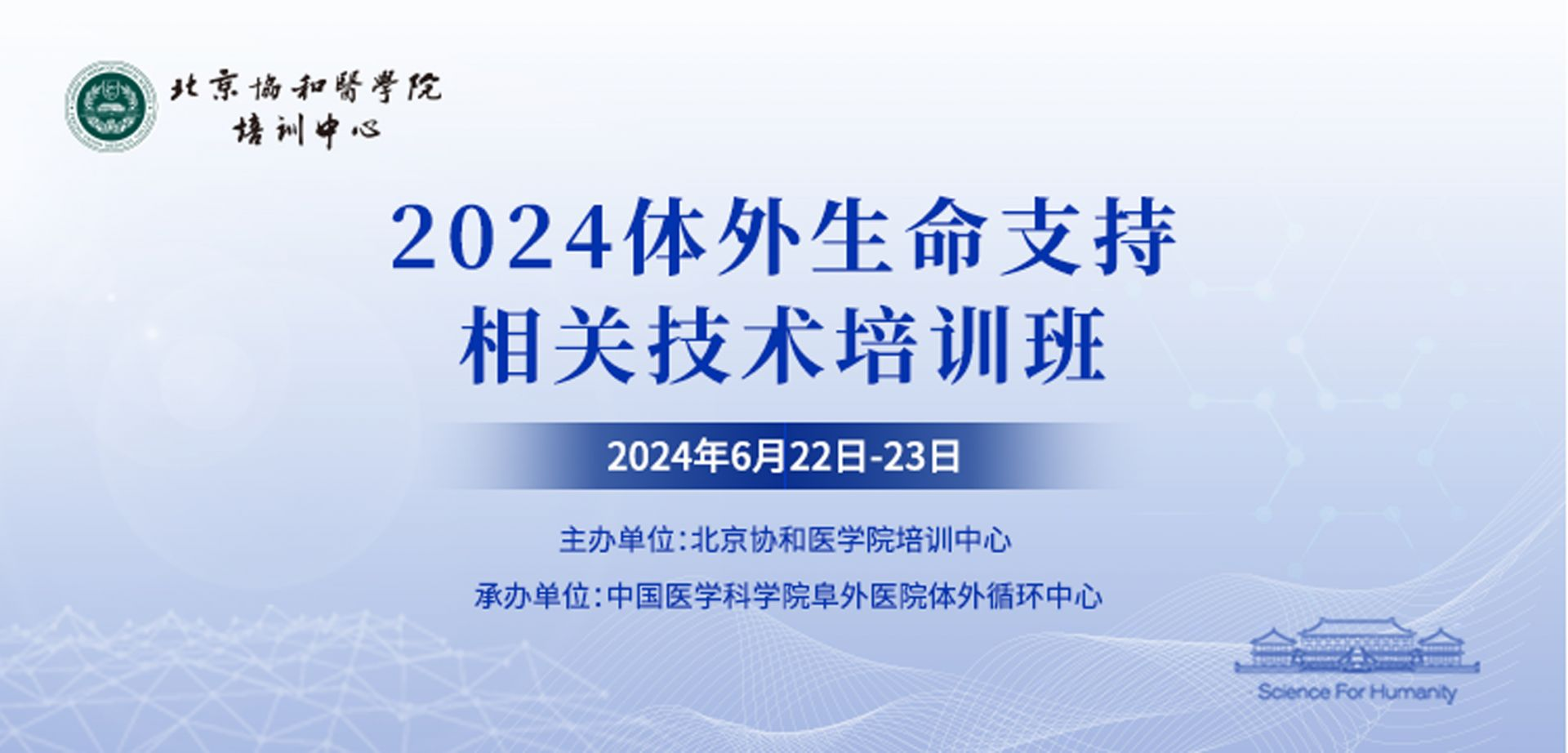 北京協和醫學院
培训中心

2024体外生命支持
相关技术培训班

2024年6月22日-23日

主办单位：北京协和医学院培训中心

承办单位：中国医学科学院阜外医院体外循环中心

Science For Humanity